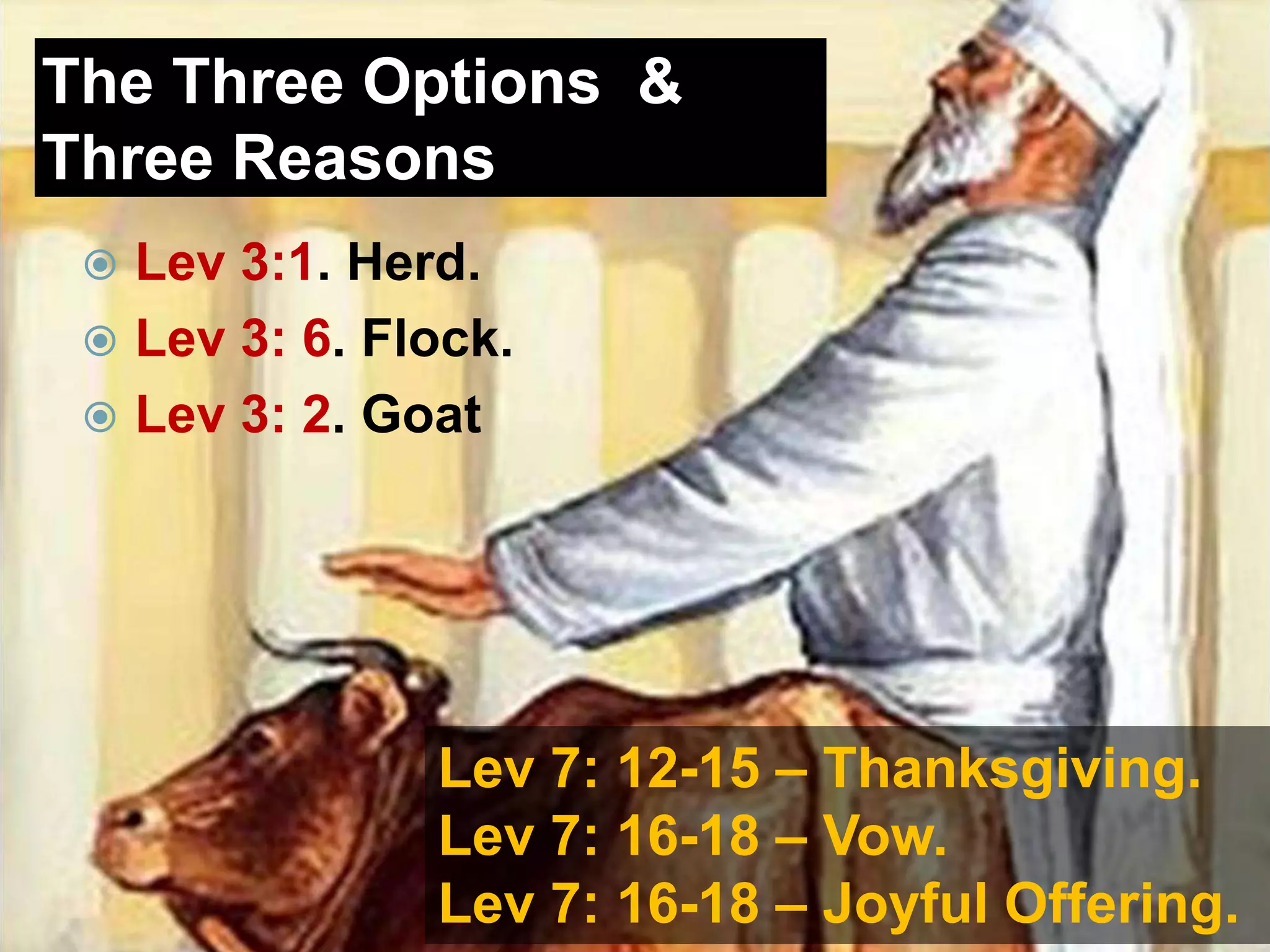 The Three Options &
Three Reasons

Lev 3:1. Herd.
Lev 3: 6. Flock.
Lev 3: 2. Goat

Lev 7: 12-15 – Thanksgiving.
Lev 7: 16-18 – Vow.
Lev 7: 16-18 – Joyful Offering.